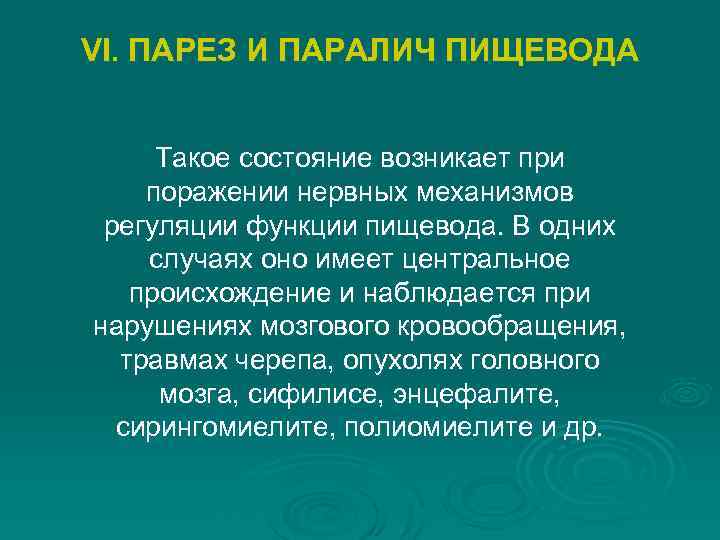 VI. ПАРЕЗ И ПАРАЛИЧ ПИЩЕВОДА

Такое состояние возникает при поражении нервных механизмов регуляции функции пищевода. В одних случаях оно имеет центральное происхождение и наблюдается при нарушениях мозгового кровообращения, травмах черепа, опухолях головного мозга, сифилисе, энцефалите, сирингомиелите, полиомиелите и др.